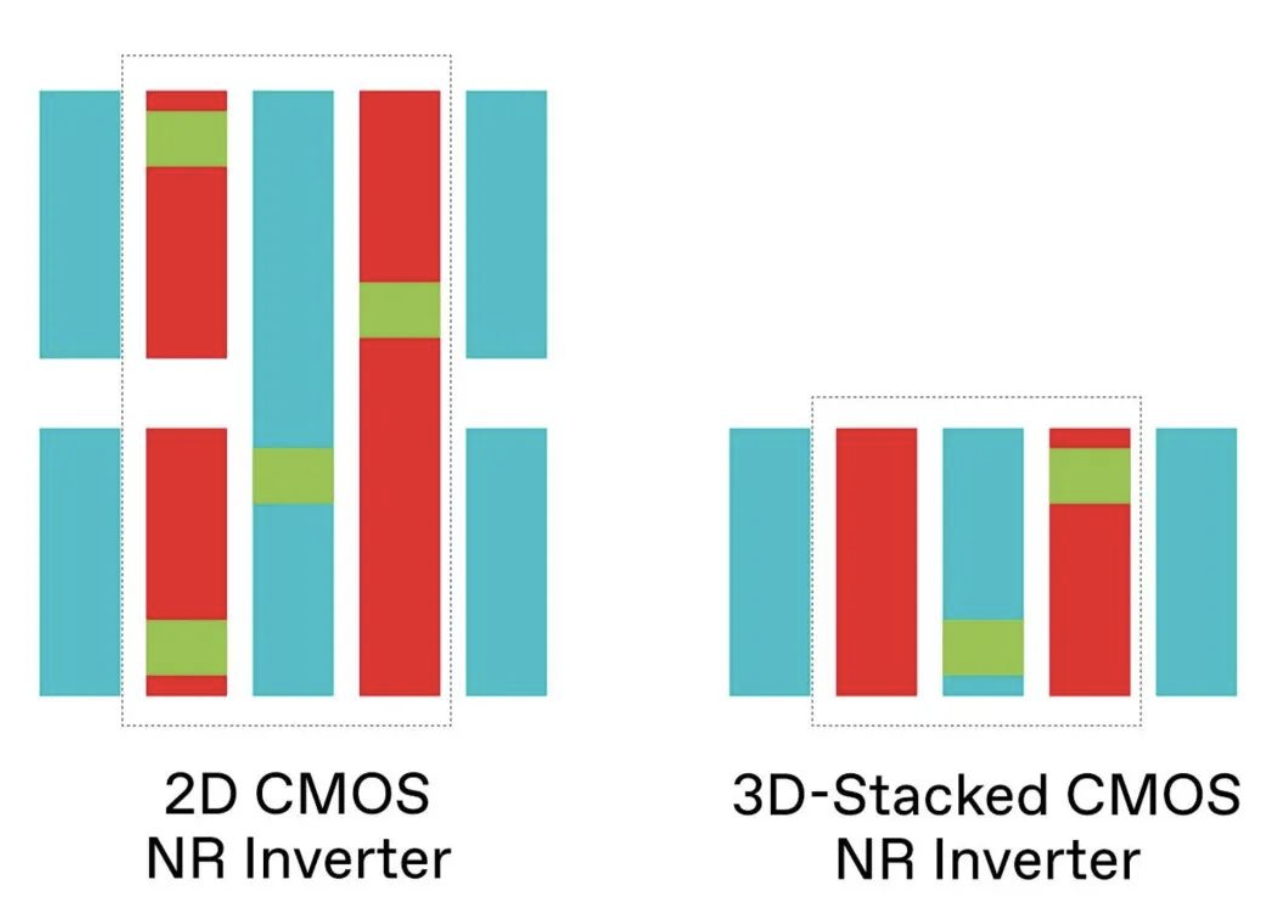 2D CMOS
NR Inverter

3D-Stacked CMOS
NR Inverter